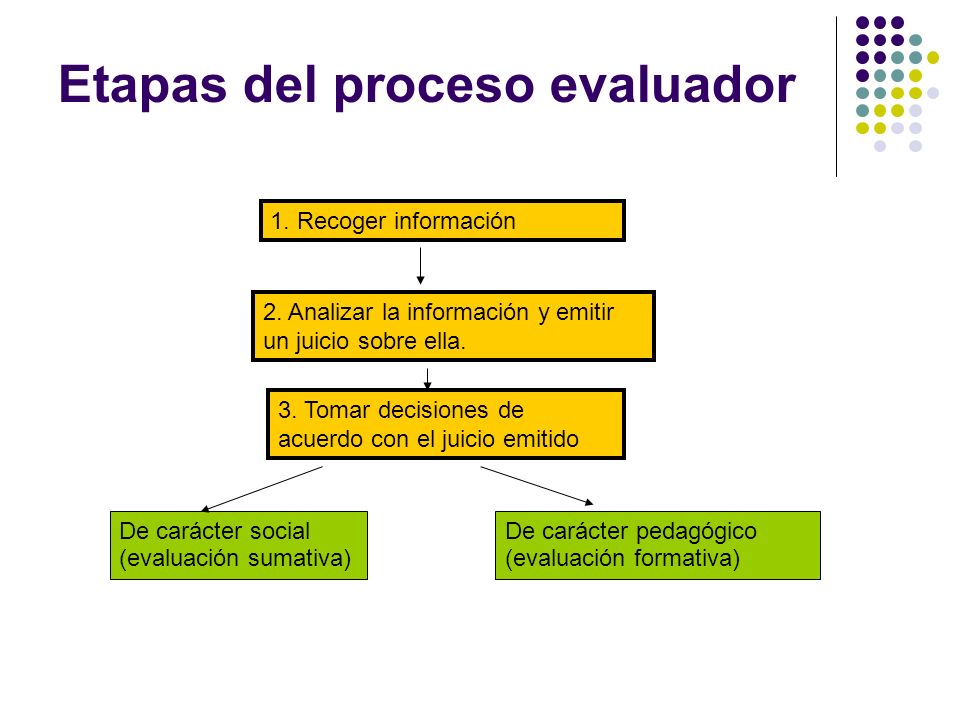 Etapas del proceso evaluador

1. Recoger información

2. Analizar la información y emitir un juicio sobre ella.

3. Tomar decisiones de acuerdo con el juicio emitido

De carácter social (evaluación sumativa)

De carácter pedagógico (evaluación formativa)